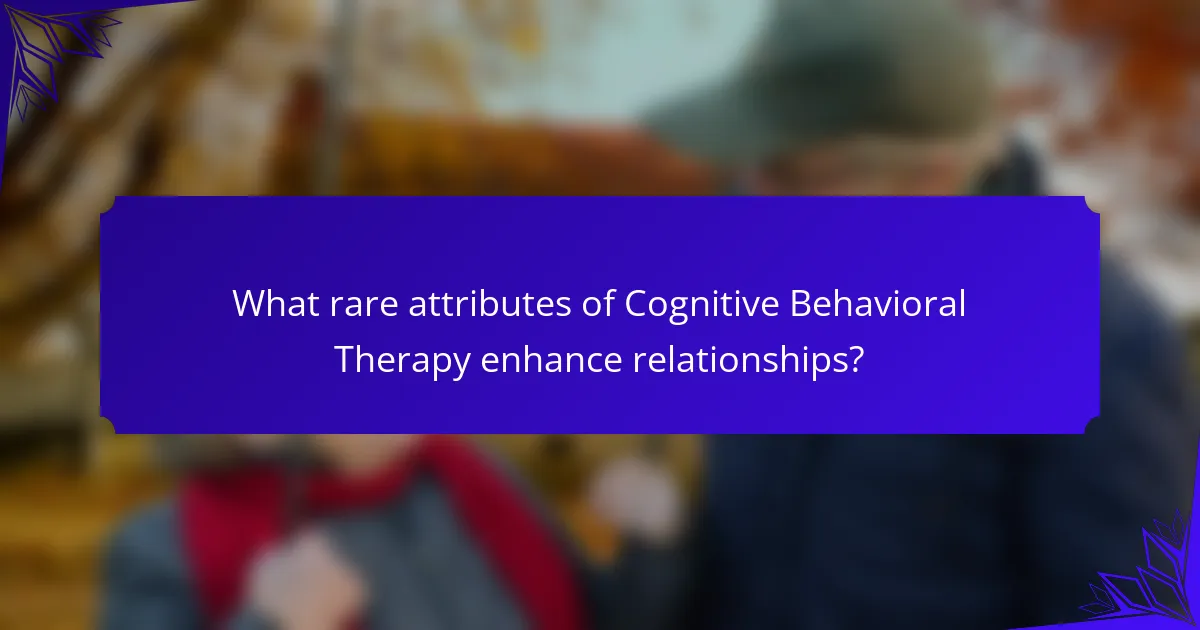 What rare attributes of Cognitive Behavioral Therapy enhance relationships?